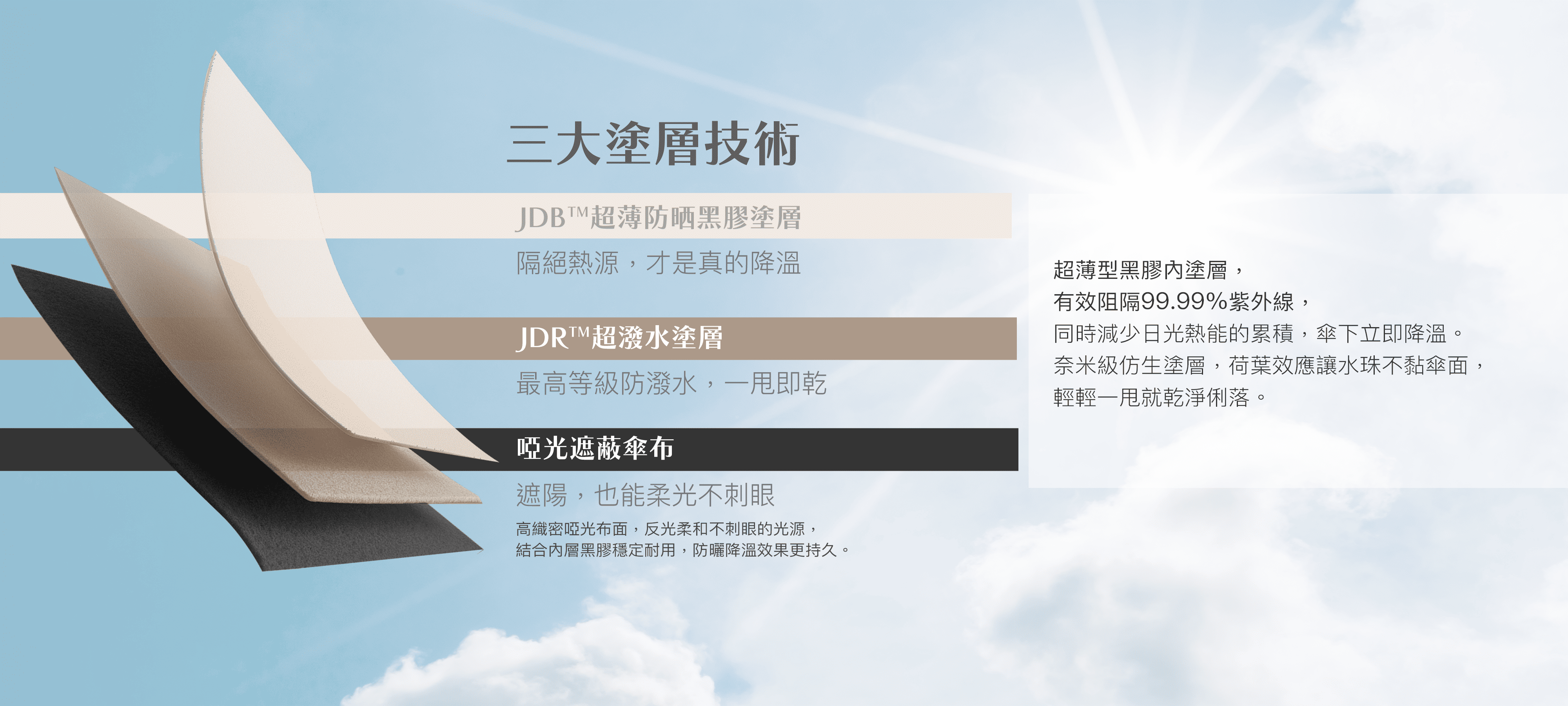 三大塗層技術

JDB™超薄防晒黑膠塗層

隔絕熱源，才是真的降溫

JDR™超潑水塗層

最高等級防潑水，一甩即乾

啞光遮蔽傘布

遮陽，也能柔光不刺眼

高織密啞光布面，反光柔和不刺眼的光源，
結合內層黑膠穩定耐用，防曬降溫效果更持久。

超薄型黑膠內塗層，
有效阻隔99.99%紫外線，
同時減少日光熱能的累積，傘下立即降溫。
奈米級仿生塗層，荷葉效應讓水珠不黏傘面，
輕輕一甩就乾淨俐落。